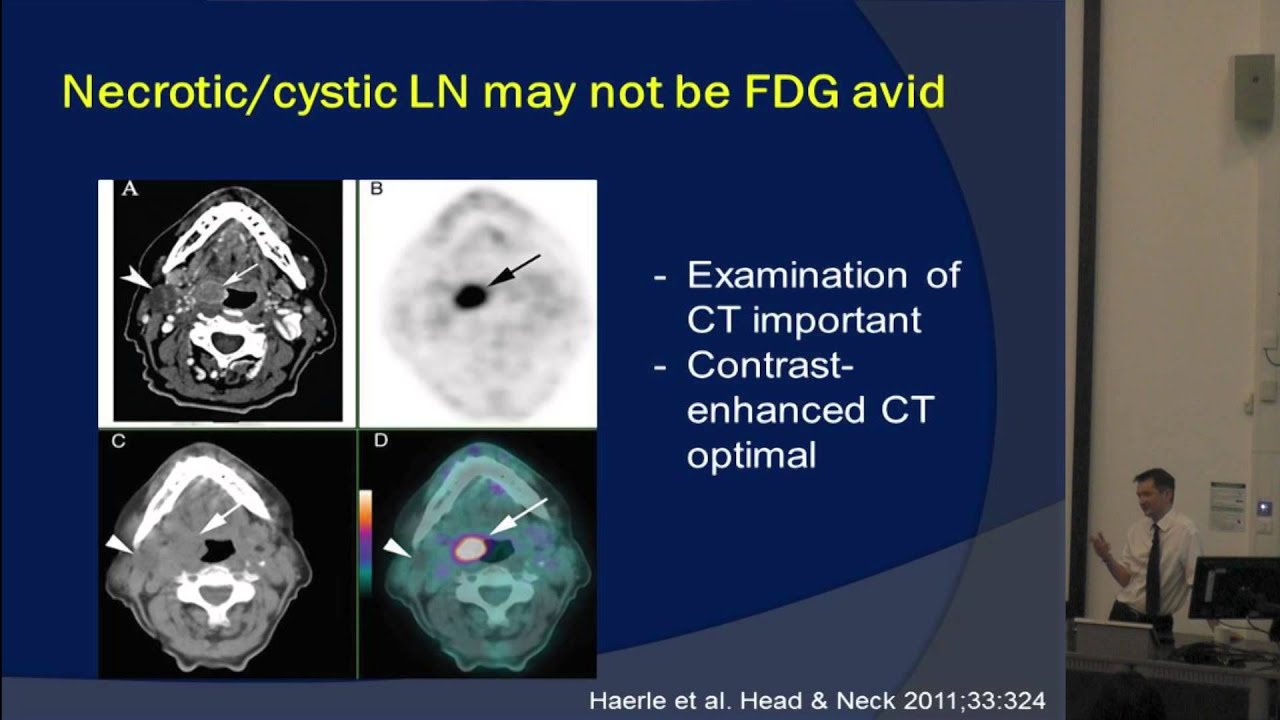 Necrotic/cystic LN may not be FDG avid

A

B

C

D

- Examination of CT important
- Contrast-enhanced CT optimal

Haerle et al. Head & Neck 2011;33:324